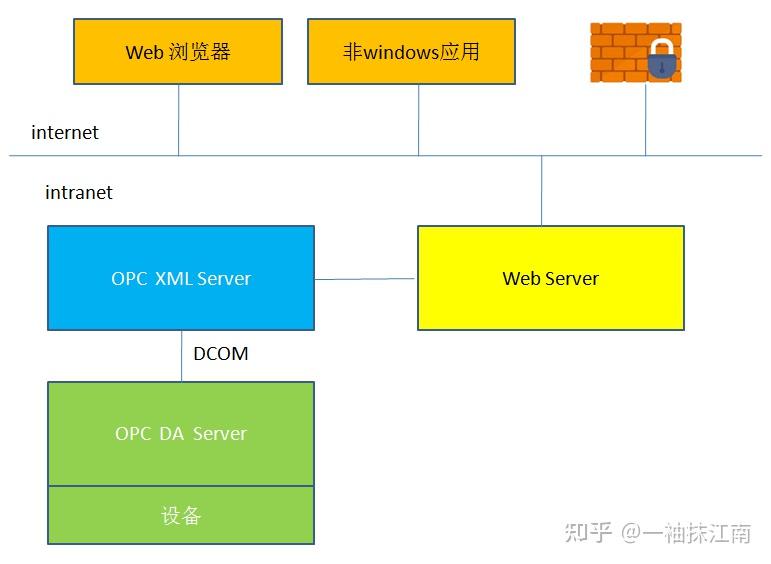 Web 浏览器

非windows应用

internet

intranet

OPC XML Server

Web Server

DCOM

OPC DA Server

设备

知乎 @一袖抹江南